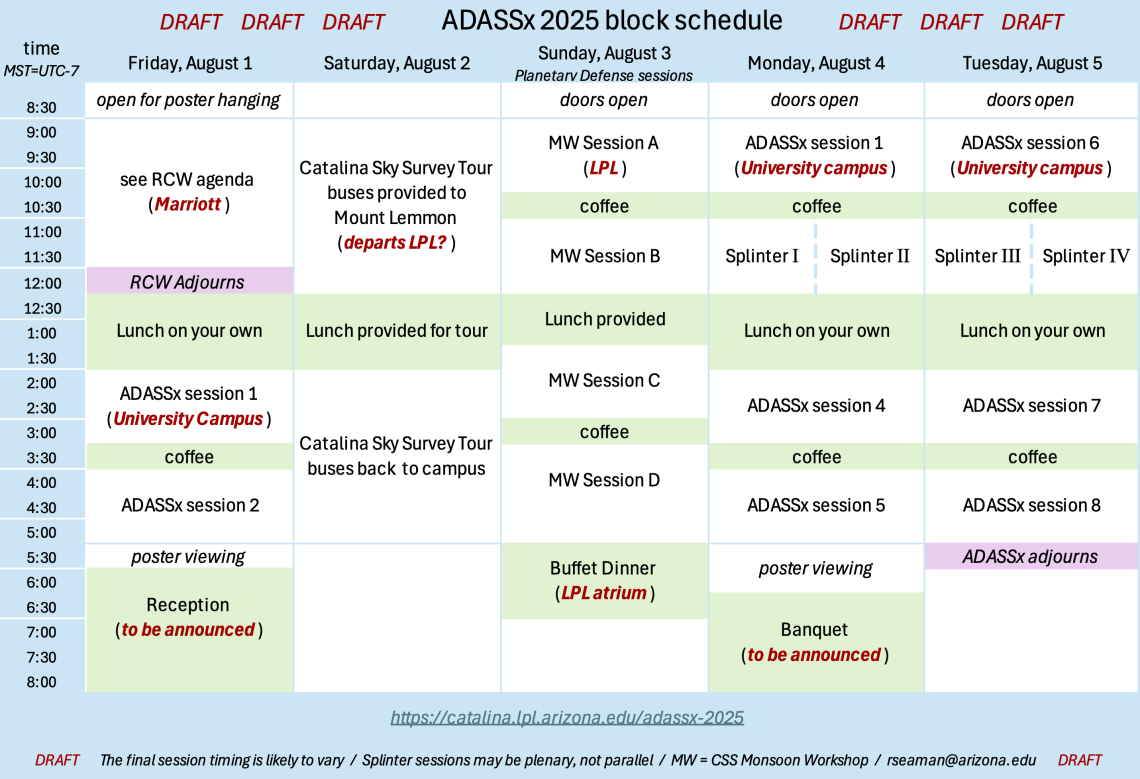 DRAFT DRAFT DRAFT ADASSx 2025 block schedule DRAFT DRAFT DRAFT

| time MST=UTC-7 | Friday, August 1 | Saturday, August 2 | Sunday, August 3 Planetary Defense sessions | Monday, August 4 | Tuesday, August 5 |
|---|---|---|---|---|---|
| 8:30 | open for poster hanging | | doors open | doors open | doors open |
| 9:00 | see RCW agenda (Marriott) | Catalina Sky Survey Tour buses provided to Mount Lemmon (departs LPL?) | MW Session A (LPL) | ADASSx session 1 (University campus) | ADASSx session 6 (University campus) |
| 9:30 | | | | | |
| 10:00 | | | | | |
| 10:30 | | | coffee | coffee | coffee |
| 11:00 | | | MW Session B | Splinter I / Splinter II | Splinter III / Splinter IV |
| 11:30 | | | | | |
| 12:00 | RCW Adjourns | | | | |
| 12:30 | Lunch on your own | Lunch provided for tour | Lunch provided | Lunch on your own | Lunch on your own |
| 1:00 | | | | | |
| 1:30 | | | MW Session C | | |
| 2:00 | ADASSx session 1 (University Campus) | Catalina Sky Survey Tour buses back to campus | | ADASSx session 4 | ADASSx session 7 |
| 2:30 | | | | | |
| 3:00 | | | coffee | | |
| 3:30 | coffee | | MW Session D | coffee | coffee |
| 4:00 | ADASSx session 2 | | | ADASSx session 5 | ADASSx session 8 |
| 4:30 | | | | | |
| 5:00 | | | | | |
| 5:30 | poster viewing | | Buffet Dinner (LPL atrium) | poster viewing | ADASSx adjourns |
| 6:00 | Reception (to be announced) | | | | |
| 6:30 | | | | Banquet (to be announced) | |
| 7:00 | | | | | |
| 7:30 | | | | | |
| 8:00 | | | | | |

https://catalina.lpl.arizona.edu/adassx-2025

DRAFT The final session timing is likely to vary / Splinter sessions may be plenary, not parallel / MW = CSS Monsoon Workshop / rseaman@arizona.edu DRAFT